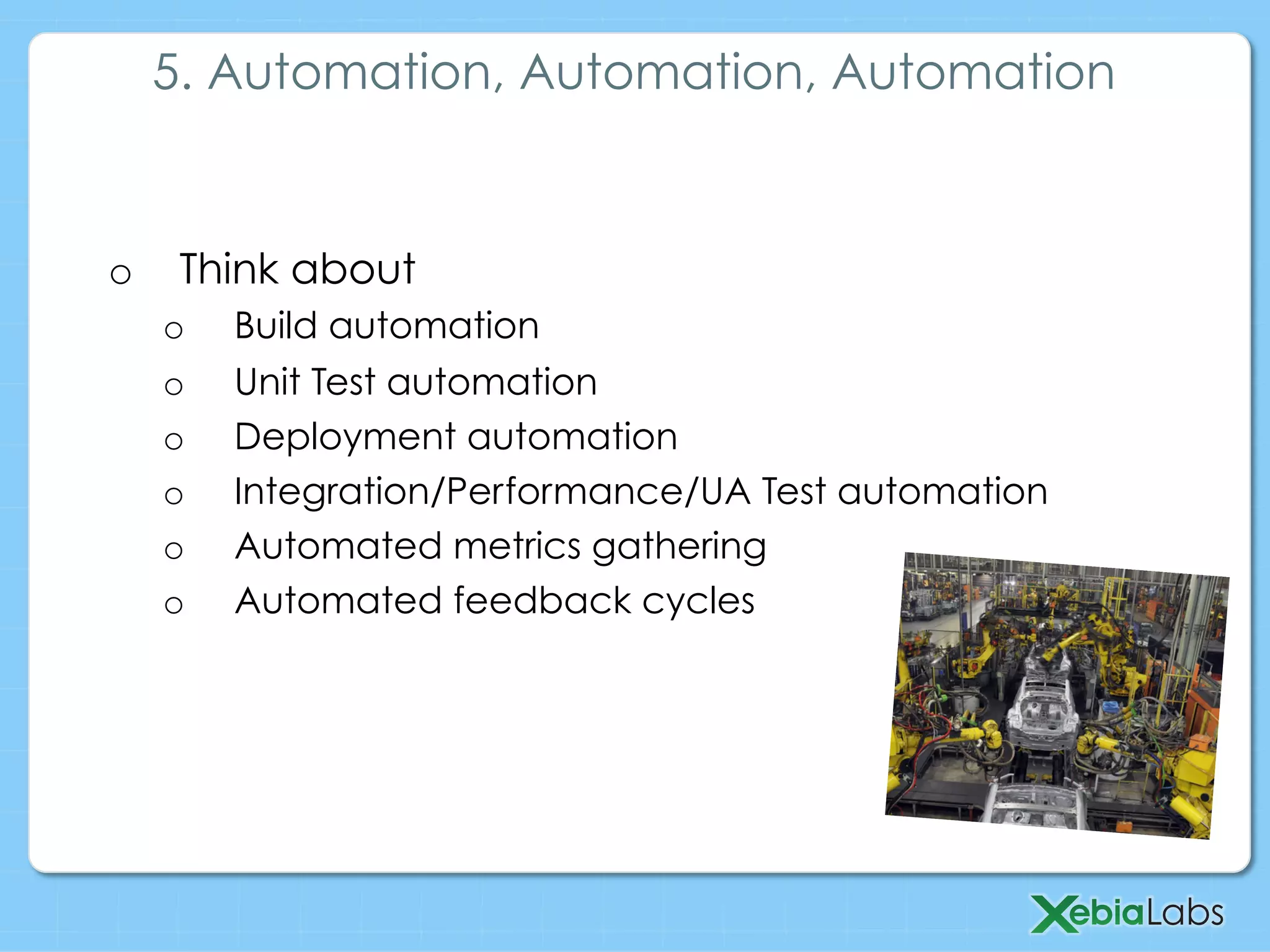 5. Automation, Automation, Automation

o Think about
 o Build automation
 o Unit Test automation
 o Deployment automation
 o Integration/Performance/UA Test automation
 o Automated metrics gathering
 o Automated feedback cycles

XebiaLabs